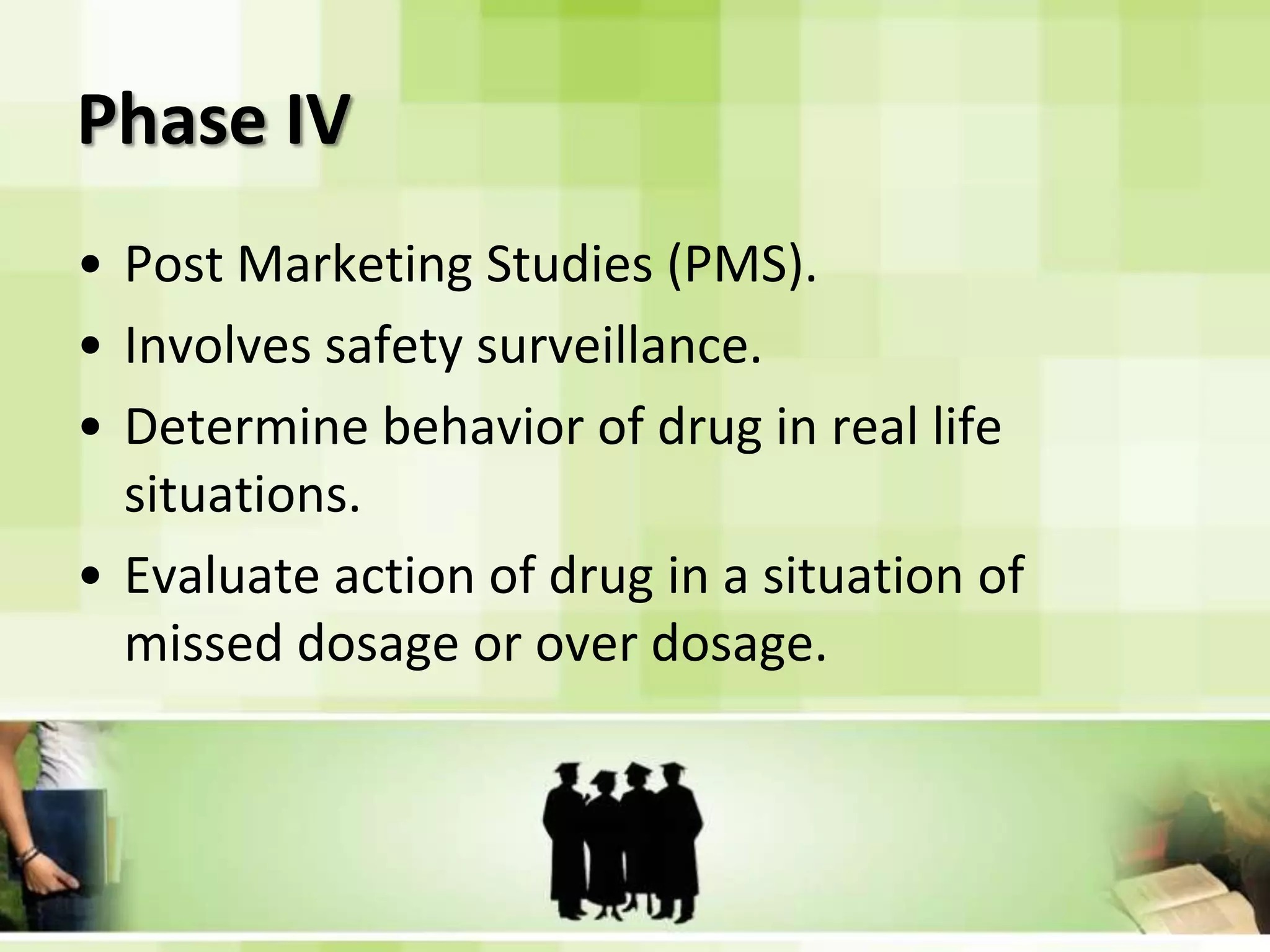 Phase IV

• Post Marketing Studies (PMS).
• Involves safety surveillance.
• Determine behavior of drug in real life situations.
• Evaluate action of drug in a situation of missed dosage or over dosage.